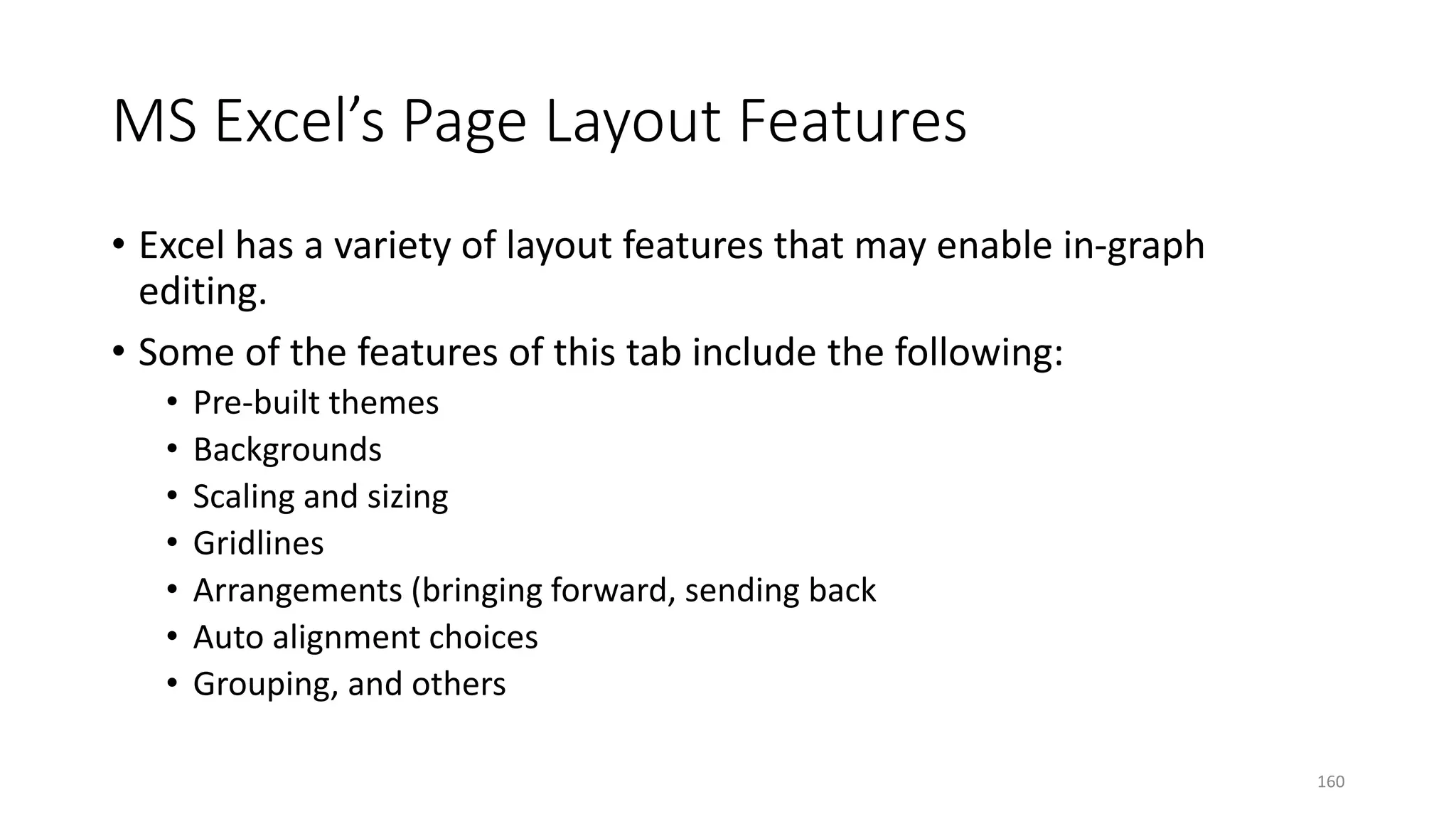 MS Excel’s Page Layout Features

• Excel has a variety of layout features that may enable in-graph editing.

• Some of the features of this tab include the following:
  • Pre-built themes
  • Backgrounds
  • Scaling and sizing
  • Gridlines
  • Arrangements (bringing forward, sending back
  • Auto alignment choices
  • Grouping, and others

160